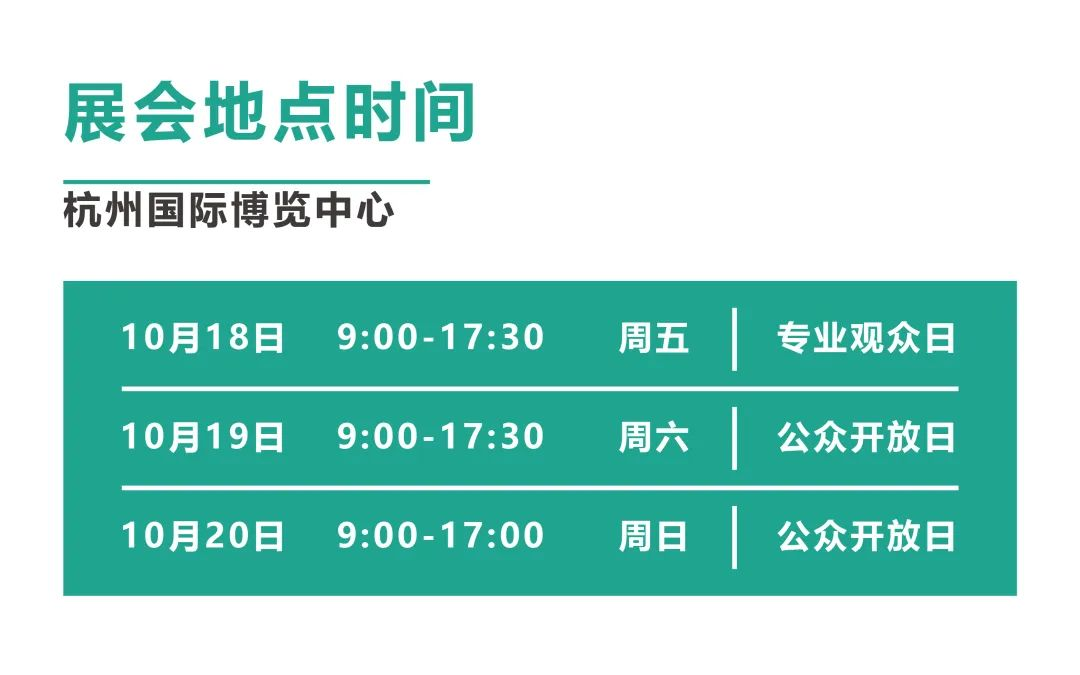 展会地点时间

杭州国际博览中心

| 10月18日 | 9:00-17:30 | 周五 | 专业观众日 |
|---|---|---|---|
| 10月19日 | 9:00-17:30 | 周六 | 公众开放日 |
| 10月20日 | 9:00-17:00 | 周日 | 公众开放日 |